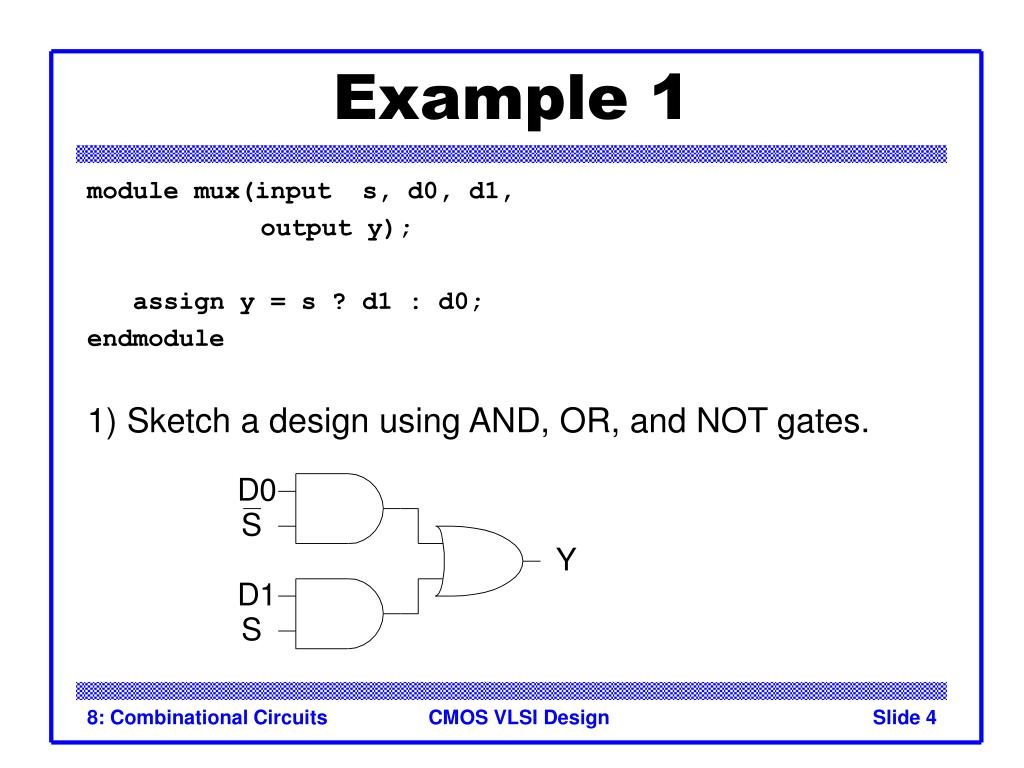 Example 1

module mux(input s, d0, d1,
           output y);

   assign y = s ? d1 : d0;
endmodule

1) Sketch a design using AND, OR, and NOT gates.

D0
$\overline{S}$
D1
S
Y

8: Combinational Circuits
CMOS VLSI Design
Slide 4